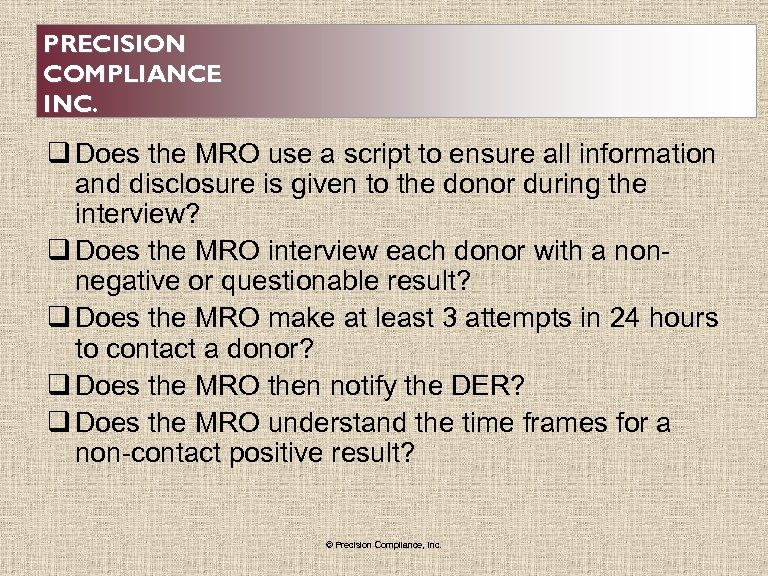 PRECISION
COMPLIANCE
INC.

❑ Does the MRO use a script to ensure all information and disclosure is given to the donor during the interview?

❑ Does the MRO interview each donor with a non-negative or questionable result?

❑ Does the MRO make at least 3 attempts in 24 hours to contact a donor?

❑ Does the MRO then notify the DER?

❑ Does the MRO understand the time frames for a non-contact positive result?

© Precision Compliance, Inc.